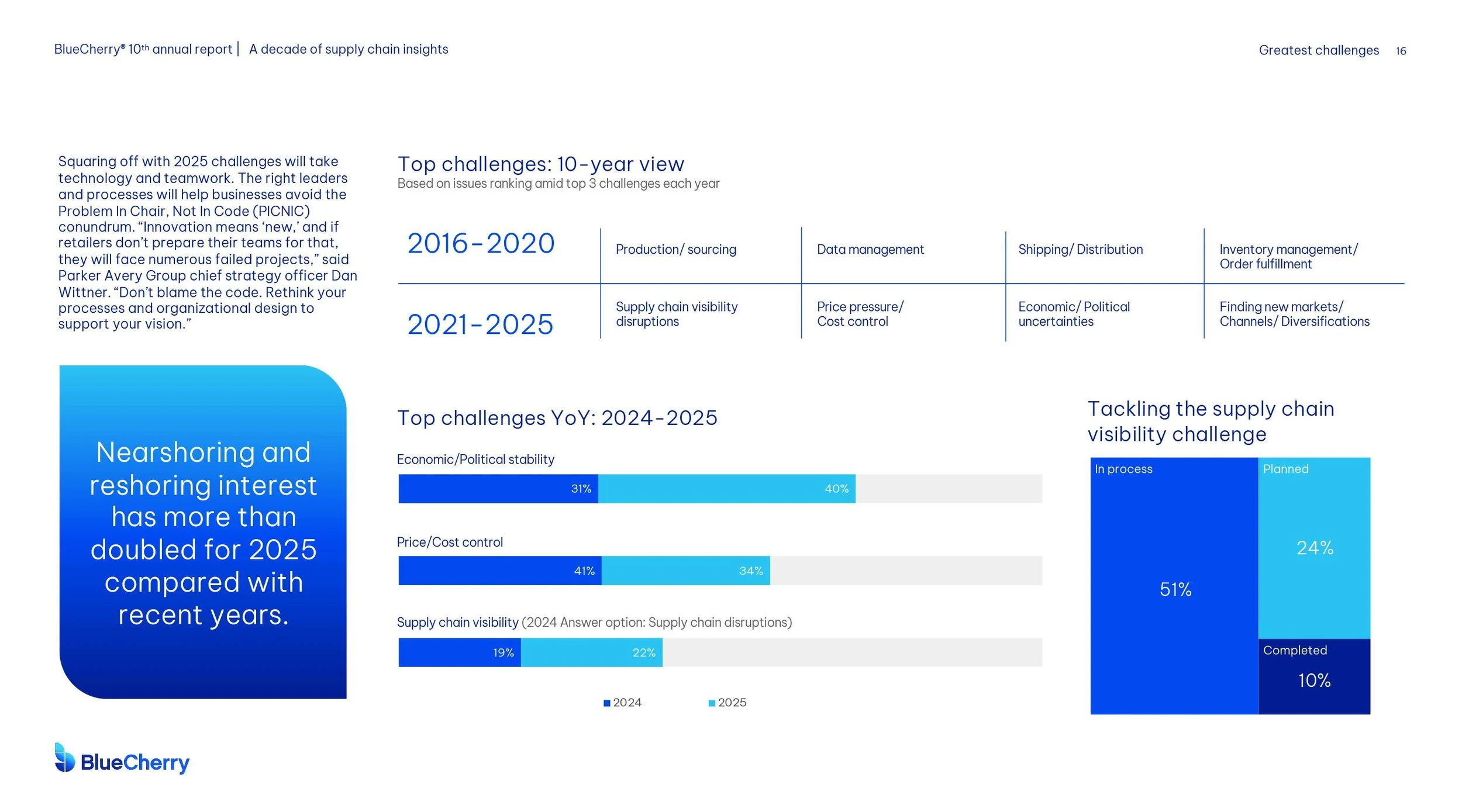 BlueCherry® 10th annual report | A decade of supply chain insights

Greatest challenges 16

Squaring off with 2025 challenges will take technology and teamwork. The right leaders and processes will help businesses avoid the Problem In Chair, Not In Code (PICNIC) conundrum. "Innovation means 'new,' and if retailers don't prepare their teams for that, they will face numerous failed projects," said Parker Avery Group chief strategy officer Dan Wittner. "Don't blame the code. Rethink your processes and organizational design to support your vision."

Nearshoring and reshoring interest has more than doubled for 2025 compared with recent years.

Top challenges: 10-year view
Based on issues ranking amid top 3 challenges each year

| 2016-2020 | Production/ sourcing | Data management | Shipping/ Distribution | Inventory management/ Order fulfillment |
|---|---|---|---|---|
| 2021-2025 | Supply chain visibility disruptions | Price pressure/ Cost control | Economic/ Political uncertainties | Finding new markets/ Channels/ Diversifications |

Top challenges YoY: 2024-2025

Economic/Political stability
31% 40%

Price/Cost control
41% 34%

Supply chain visibility (2024 Answer option: Supply chain disruptions)
19% 22%

2024 2025

Tackling the supply chain visibility challenge

In process
51%

Planned
24%

Completed
10%

BlueCherry